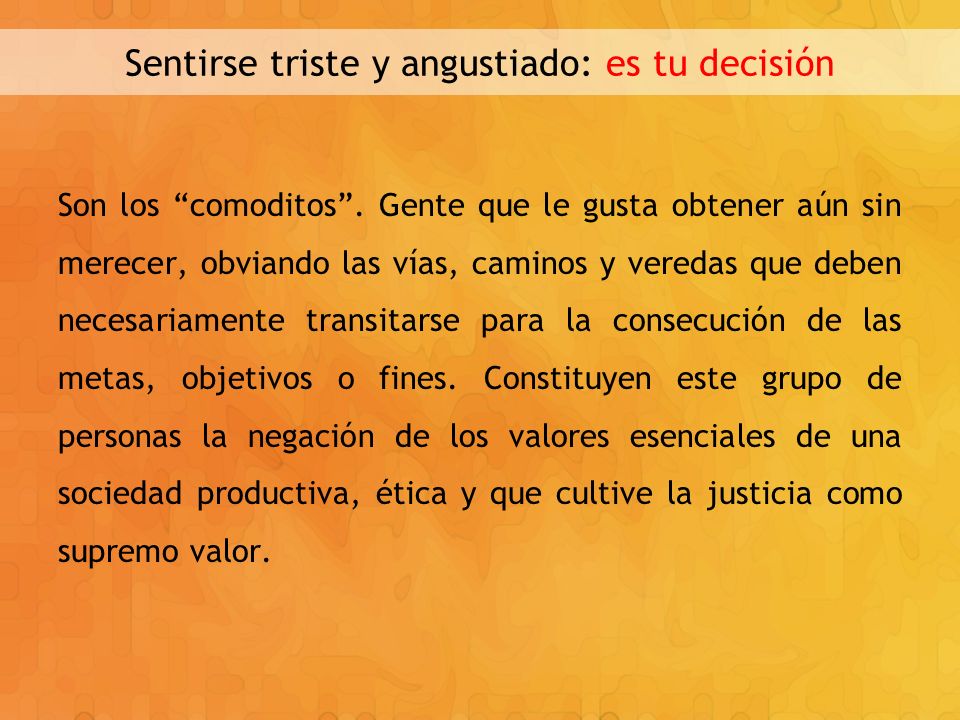 Sentirse triste y angustiado: es tu decisión

Son los “comoditos”. Gente que le gusta obtener aún sin merecer, obviando las vías, caminos y veredas que deben necesariamente transitarse para la consecución de las metas, objetivos o fines. Constituyen este grupo de personas la negación de los valores esenciales de una sociedad productiva, ética y que cultive la justicia como supremo valor.